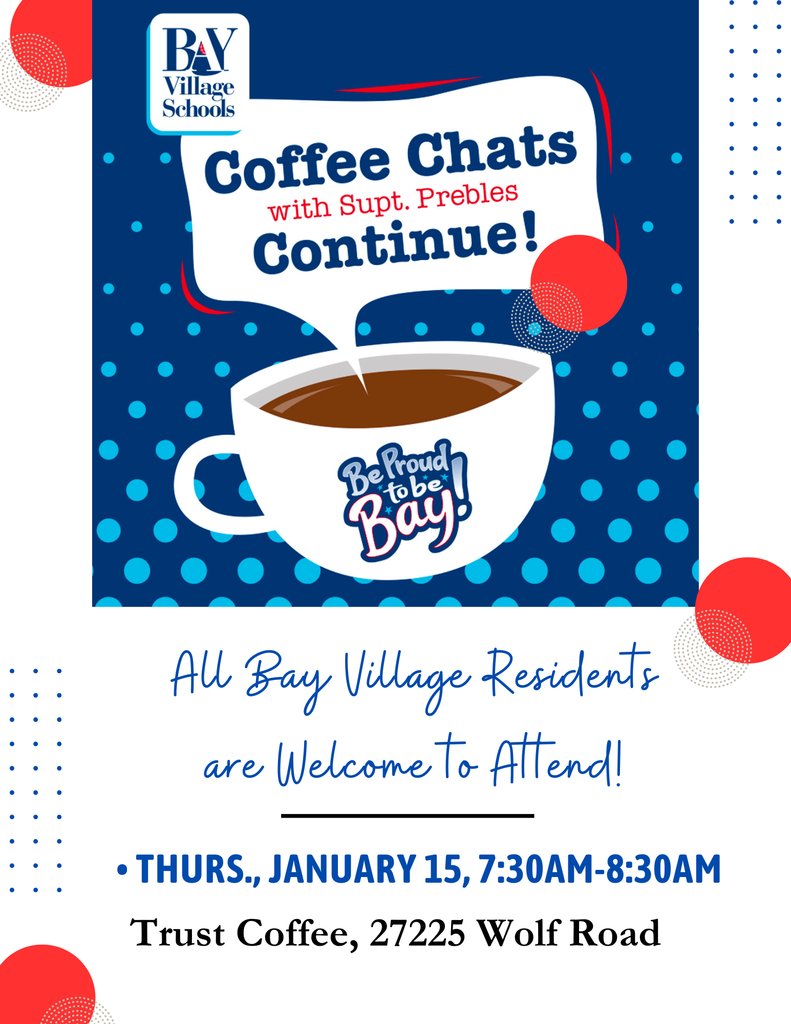 BAY Village Schools

Coffee Chats
with Supt. Prebles
Continue!

Be Proud to be Bay!

All Bay Village Residents are Welcome to Attend!

• THURS., JANUARY 15, 7:30AM-8:30AM

Trust Coffee, 27225 Wolf Road